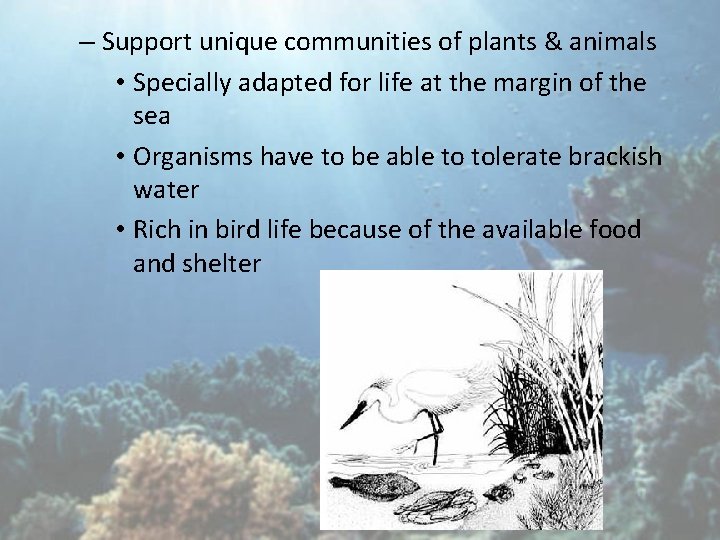 – Support unique communities of plants & animals

• Specially adapted for life at the margin of the sea

• Organisms have to be able to tolerate brackish water

• Rich in bird life because of the available food and shelter